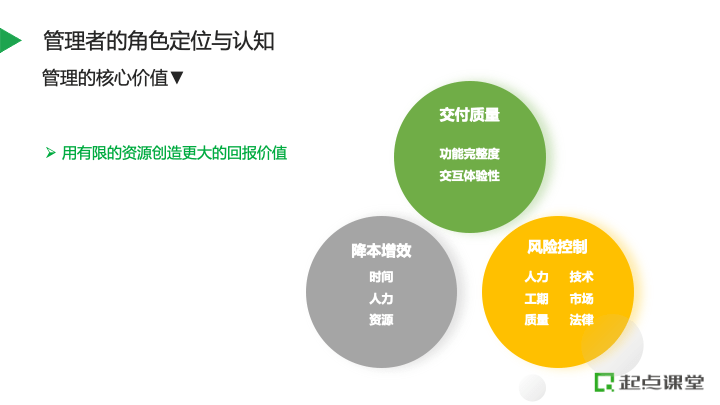 管理者的角色定位与认知

管理的核心价值▼

➢ 用有限的资源创造更大的回报价值

交付质量

功能完整度
交互体验性

降本增效

时间
人力
资源

风险控制

人力 技术
工期 市场
质量 法律

起点课堂